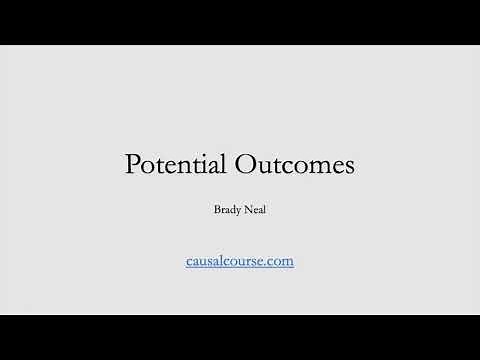 Potential Outcomes

Brady Neal

causalcourse.com